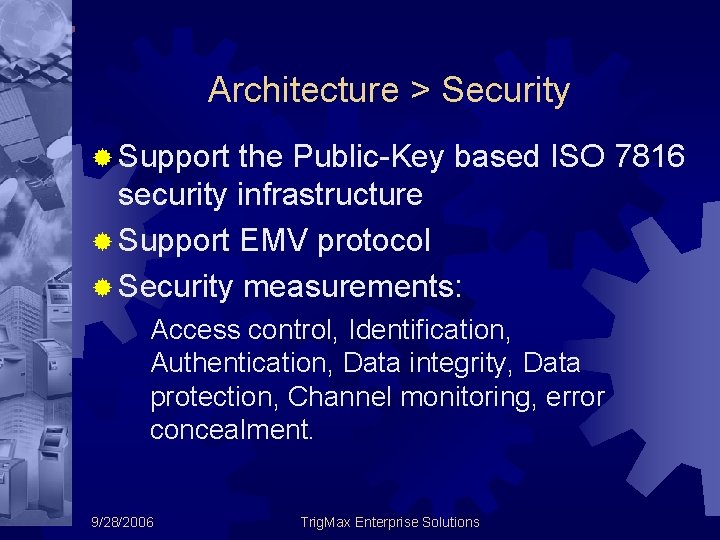 Architecture > Security

Support the Public-Key based ISO 7816 security infrastructure

Support EMV protocol

Security measurements:

Access control, Identification, Authentication, Data integrity, Data protection, Channel monitoring, error concealment.

9/28/2006

TrigMax Enterprise Solutions